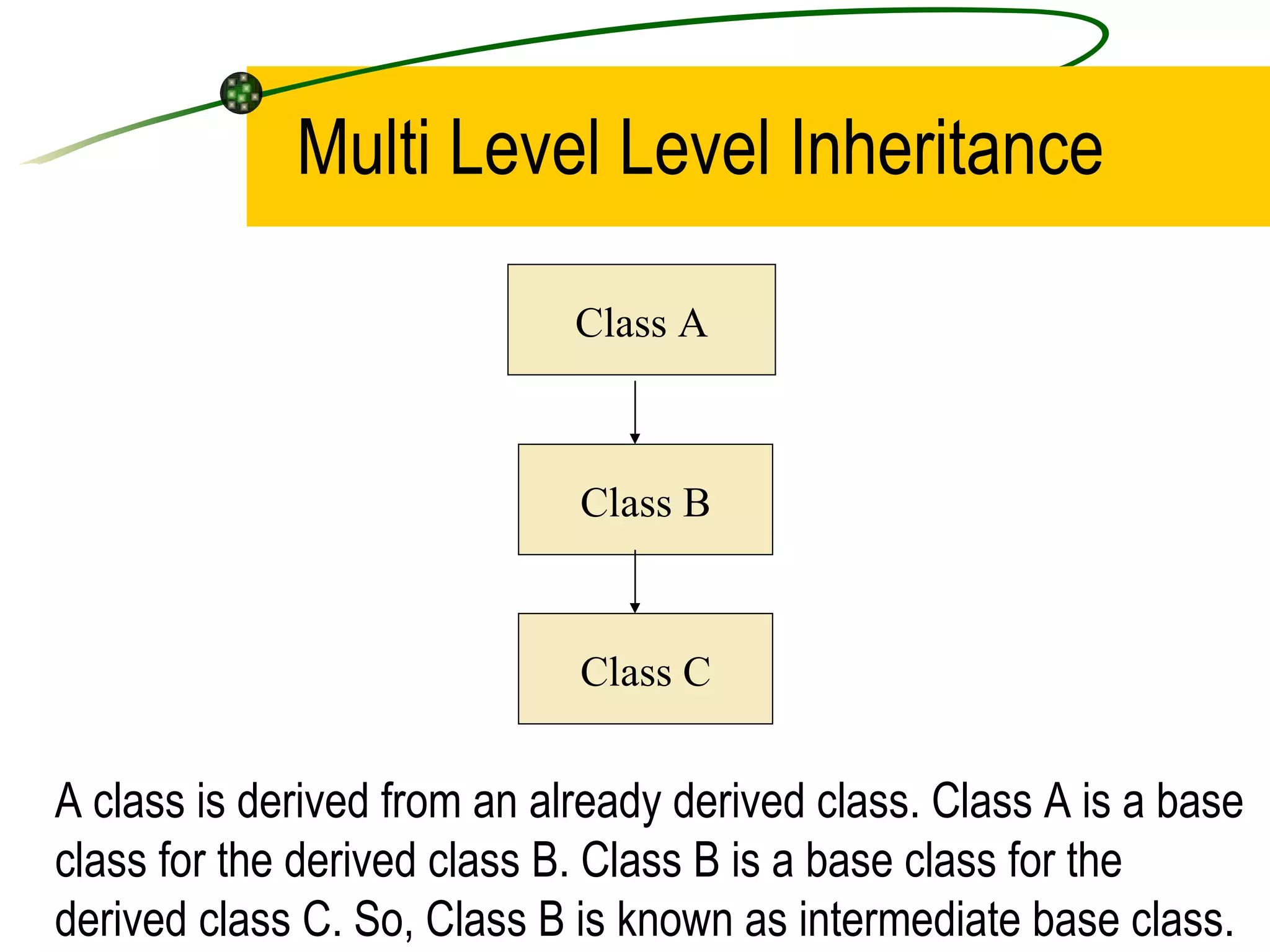 Multi Level Level Inheritance

Class A

Class B

Class C

A class is derived from an already derived class. Class A is a base class for the derived class B. Class B is a base class for the derived class C. So, Class B is known as intermediate base class.